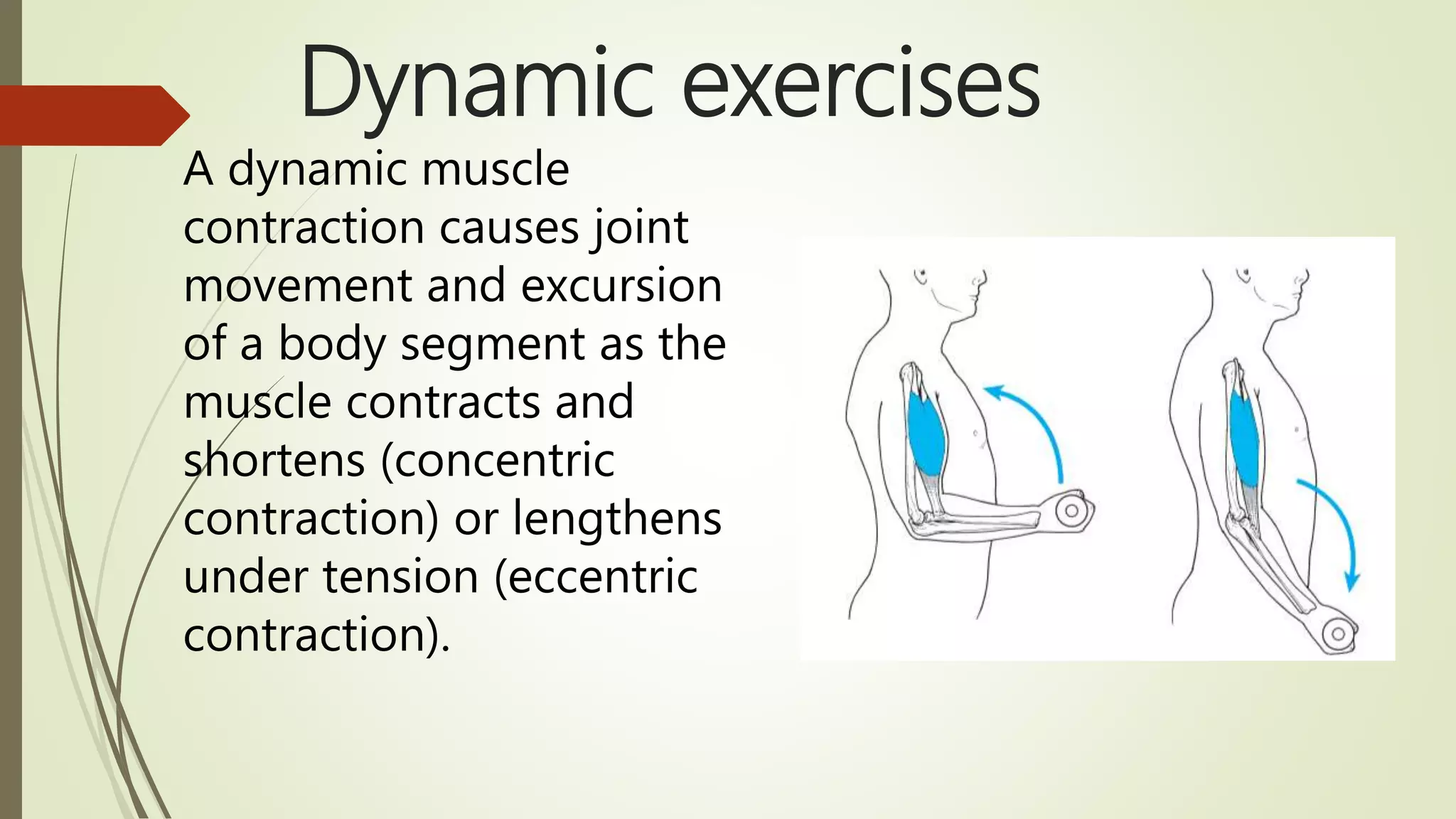 Dynamic exercises

A dynamic muscle contraction causes joint movement and excursion of a body segment as the muscle contracts and shortens (concentric contraction) or lengthens under tension (eccentric contraction).